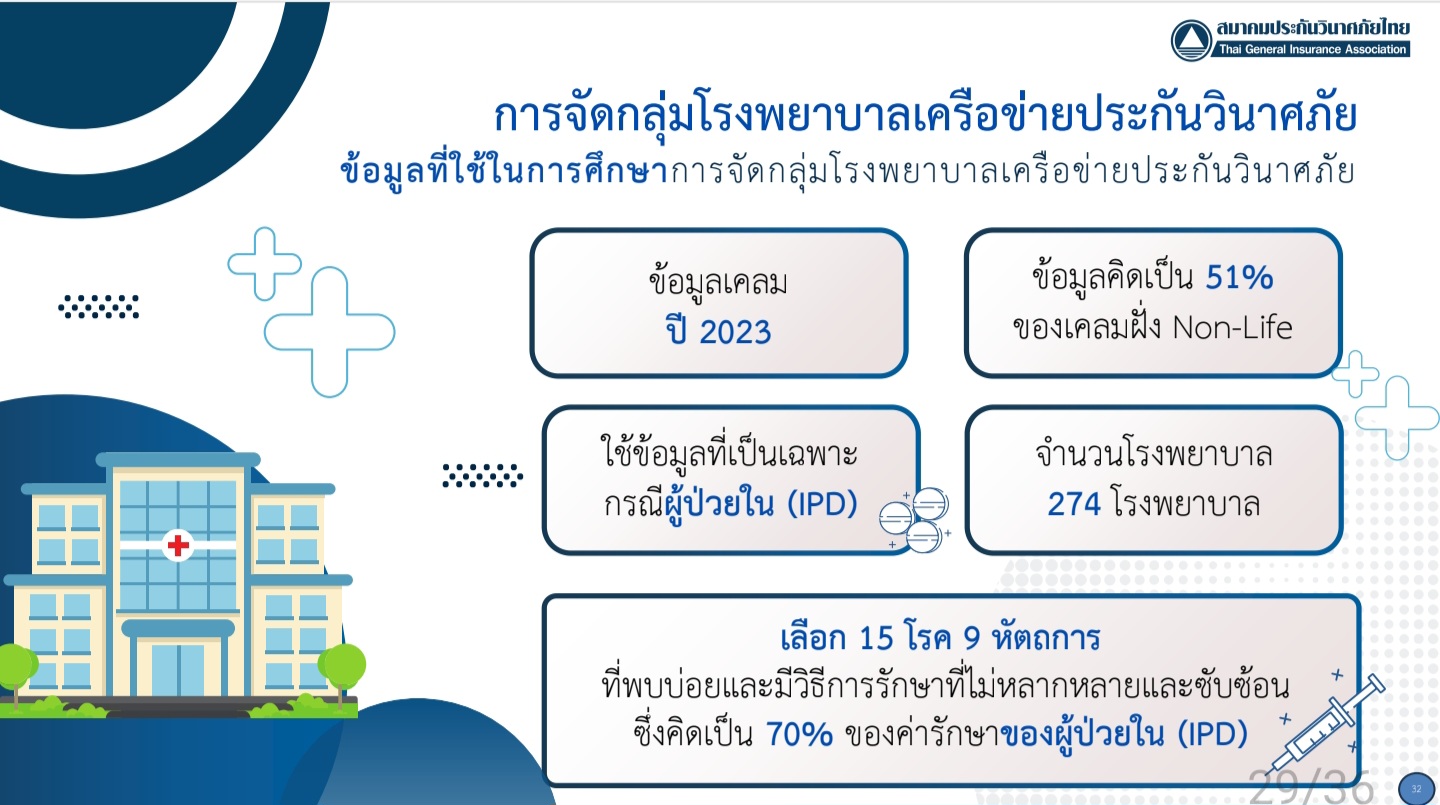 สมาคมประกันวินาศภัยไทย
Thai General Insurance Association

การจัดกลุ่มโรงพยาบาลเครือข่ายประกันวินาศภัย
ข้อมูลที่ใช้ในการศึกษาการจัดกลุ่มโรงพยาบาลเครือข่ายประกันวินาศภัย

ข้อมูลเคลม
ปี 2023

ข้อมูลคิดเป็น 51%
ของเคลมฝั่ง Non-Life

ใช้ข้อมูลที่เป็นเฉพาะ
กรณีผู้ป่วยใน (IPD)

จำนวนโรงพยาบาล
274 โรงพยาบาล

เลือก 15 โรค 9 หัตถการ
ที่พบบ่อยและมีวิธีการรักษาที่ไม่หลากหลายและซับซ้อน
ซึ่งคิดเป็น 70% ของค่ารักษาของผู้ป่วยใน (IPD)

29/36

32